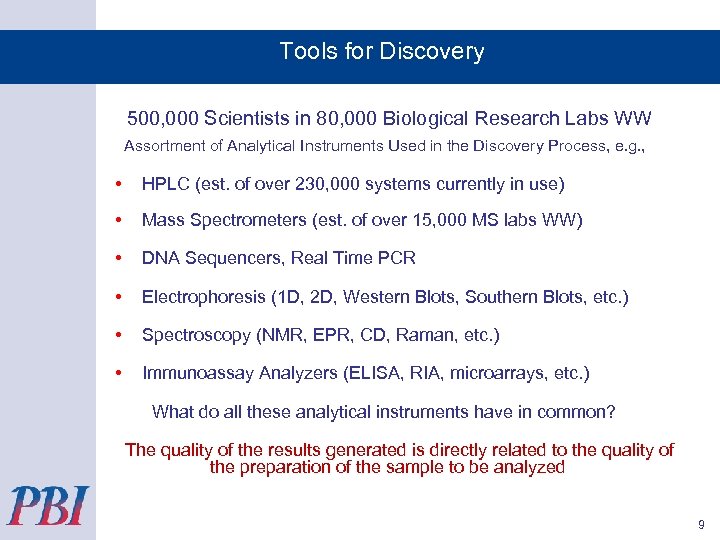 Tools for Discovery

500,000 Scientists in 80,000 Biological Research Labs WW

Assortment of Analytical Instruments Used in the Discovery Process, e.g.,

• HPLC (est. of over 230,000 systems currently in use)
• Mass Spectrometers (est. of over 15,000 MS labs WW)
• DNA Sequencers, Real Time PCR
• Electrophoresis (1D, 2D, Western Blots, Southern Blots, etc.)
• Spectroscopy (NMR, EPR, CD, Raman, etc.)
• Immunoassay Analyzers (ELISA, RIA, microarrays, etc.)

What do all these analytical instruments have in common?

The quality of the results generated is directly related to the quality of the preparation of the sample to be analyzed

PBI

9